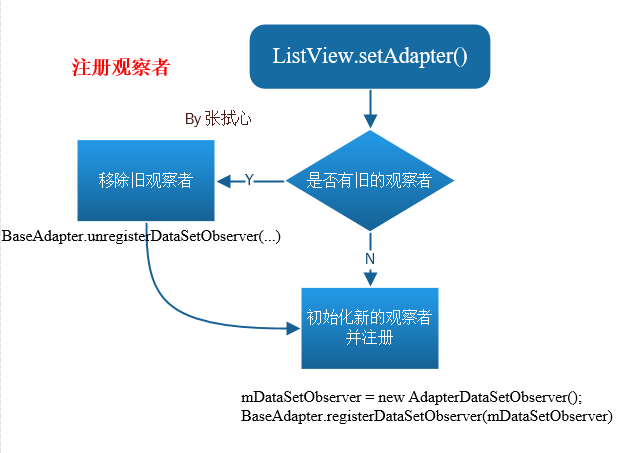 注册观察者

ListView.setAdapter()

By 张拭心

移除旧观察者

Y

是否有旧的观察者

BaseAdapter.unregisterDataSetObserver(...)

N

初始化新的观察者并注册

mDataSetObserver = new AdapterDataSetObserver();
BaseAdapter.registerDataSetObserver(mDataSetObserver)